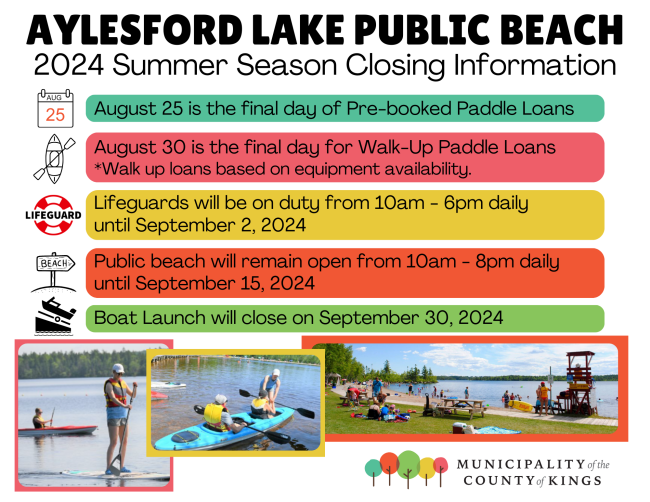 AYLESFORD LAKE PUBLIC BEACH
2024 Summer Season Closing Information

AUG
25

August 25 is the final day of Pre-booked Paddle Loans

August 30 is the final day for Walk-Up Paddle Loans
*Walk up loans based on equipment availability.

LIFEGUARD

Lifeguards will be on duty from 10am - 6pm daily until September 2, 2024

BEACH

Public beach will remain open from 10am - 8pm daily until September 15, 2024

Boat Launch will close on September 30, 2024

MUNICIPALITY of the COUNTY of KINGS